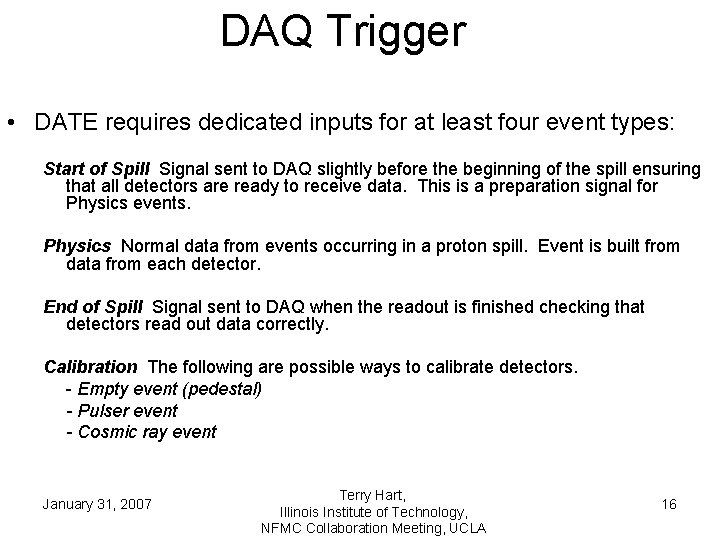 DAQ Trigger

• DATE requires dedicated inputs for at least four event types:

Start of Spill Signal sent to DAQ slightly before the beginning of the spill ensuring that all detectors are ready to receive data. This is a preparation signal for Physics events.

Physics Normal data from events occurring in a proton spill. Event is built from data from each detector.

End of Spill Signal sent to DAQ when the readout is finished checking that detectors read out data correctly.

Calibration The following are possible ways to calibrate detectors.
- Empty event (pedestal)
- Pulser event
- Cosmic ray event

January 31, 2007

Terry Hart,
Illinois Institute of Technology,
NFMC Collaboration Meeting, UCLA

16